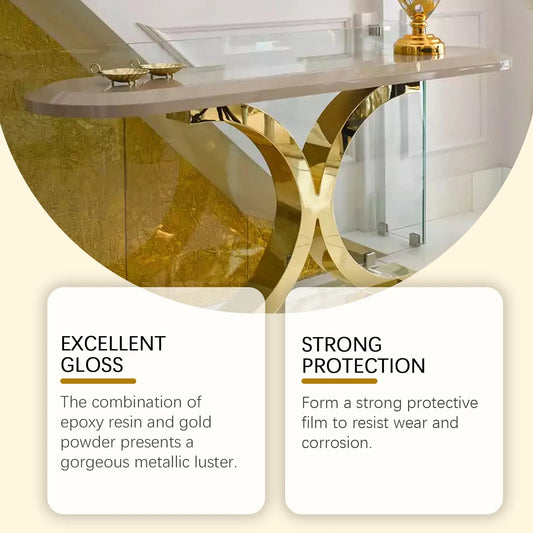 EXCELLENT GLOSS

The combination of epoxy resin and gold powder presents a gorgeous metallic luster.

STRONG PROTECTION

Form a strong protective film to resist wear and corrosion.